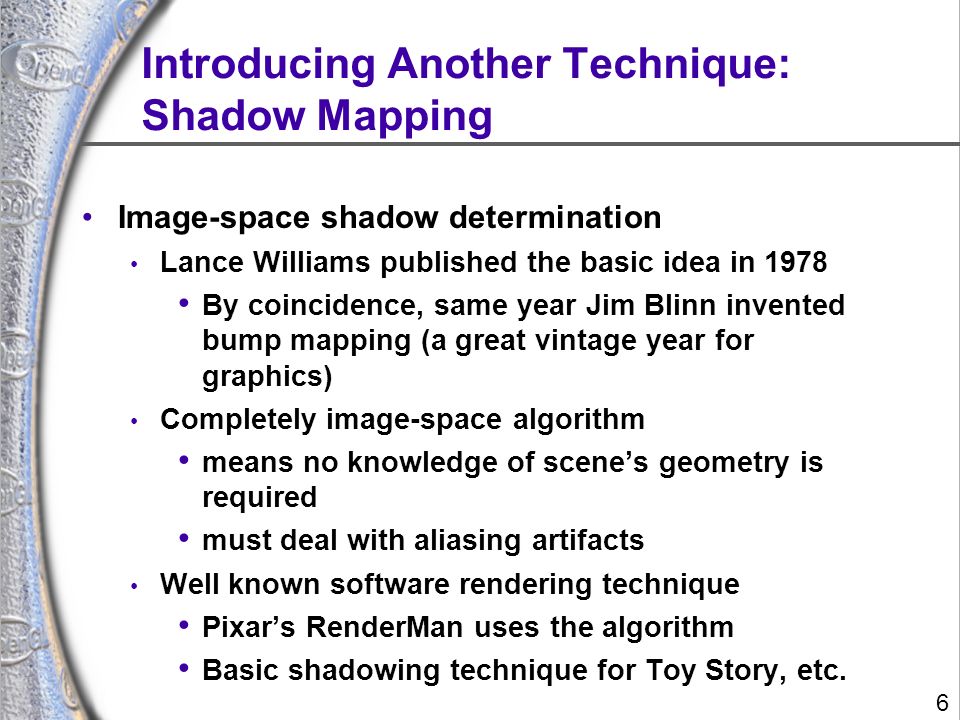 Introducing Another Technique: Shadow Mapping

• Image-space shadow determination
  • Lance Williams published the basic idea in 1978
    • By coincidence, same year Jim Blinn invented bump mapping (a great vintage year for graphics)
  • Completely image-space algorithm
    • means no knowledge of scene's geometry is required
    • must deal with aliasing artifacts
  • Well known software rendering technique
    • Pixar's RenderMan uses the algorithm
    • Basic shadowing technique for Toy Story, etc.

6